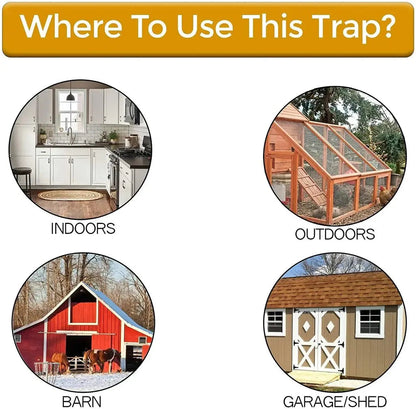 Where To Use This Trap?

INDOORS

OUTDOORS

BARN

GARAGE/SHED